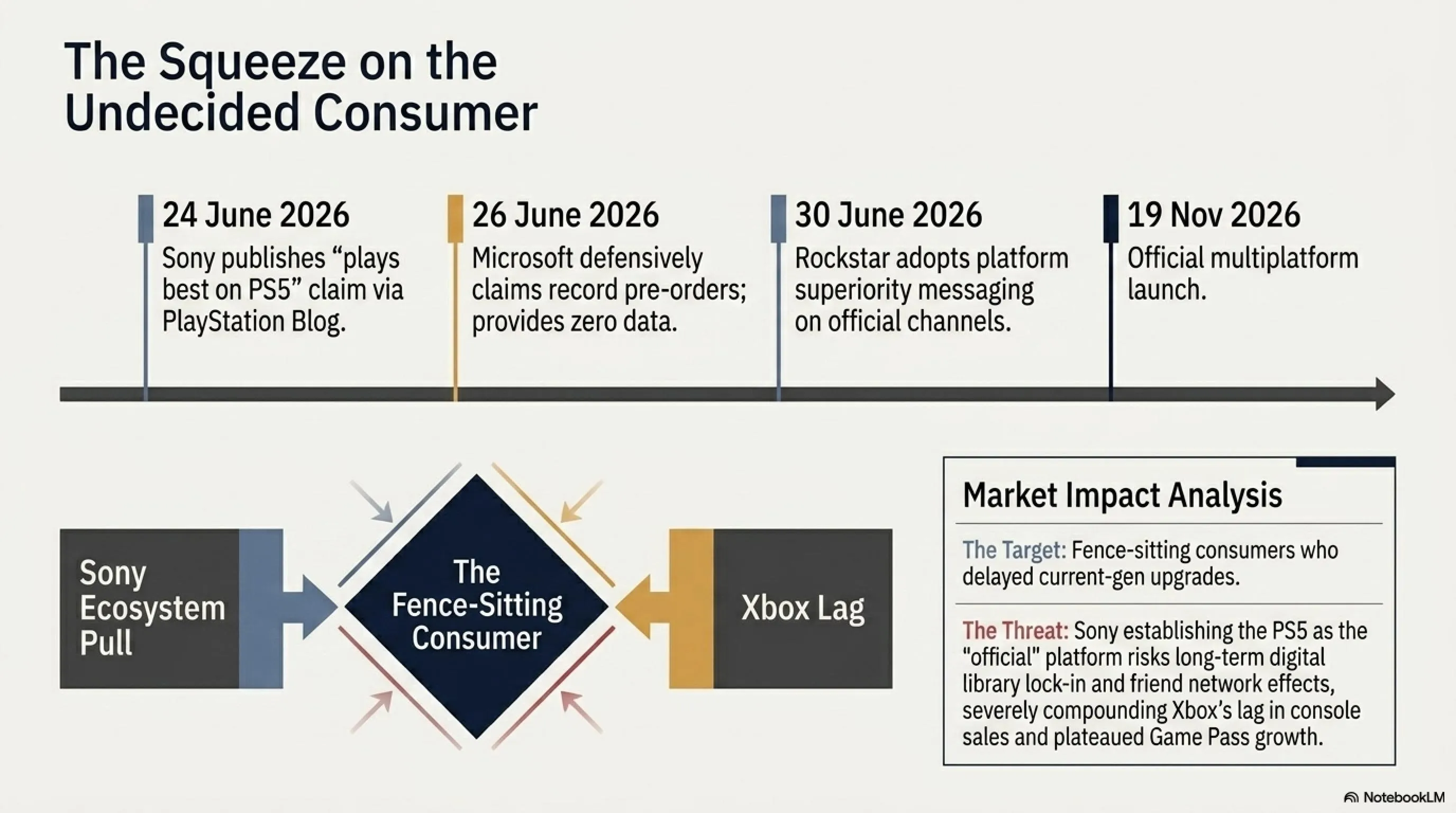 The Squeeze on the Undecided Consumer

24 June 2026
Sony publishes "plays best on PS5" claim via PlayStation Blog.

26 June 2026
Microsoft defensively claims record pre-orders; provides zero data.

30 June 2026
Rockstar adopts platform superiority messaging on official channels.

19 Nov 2026
Official multiplatform launch.

Sony Ecosystem Pull

The Fence-Sitting Consumer

Xbox Lag

Market Impact Analysis

The Target: Fence-sitting consumers who delayed current-gen upgrades.

The Threat: Sony establishing the PS5 as the "official" platform risks long-term digital library lock-in and friend network effects, severely compounding Xbox's lag in console sales and plateaued Game Pass growth.

NotebookLM